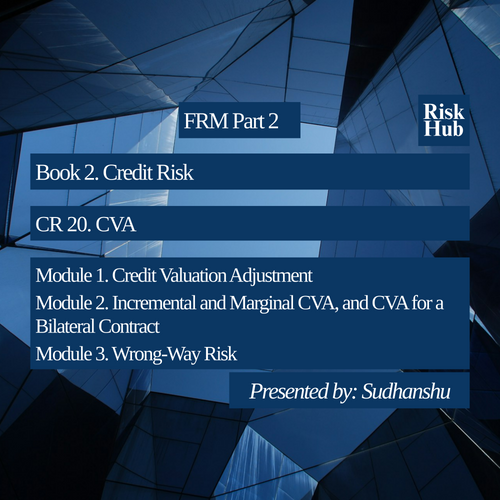 FRM Part 2

Risk Hub

Book 2. Credit Risk

CR 20. CVA

Module 1. Credit Valuation Adjustment

Module 2. Incremental and Marginal CVA, and CVA for a Bilateral Contract

Module 3. Wrong-Way Risk

Presented by: Sudhanshu